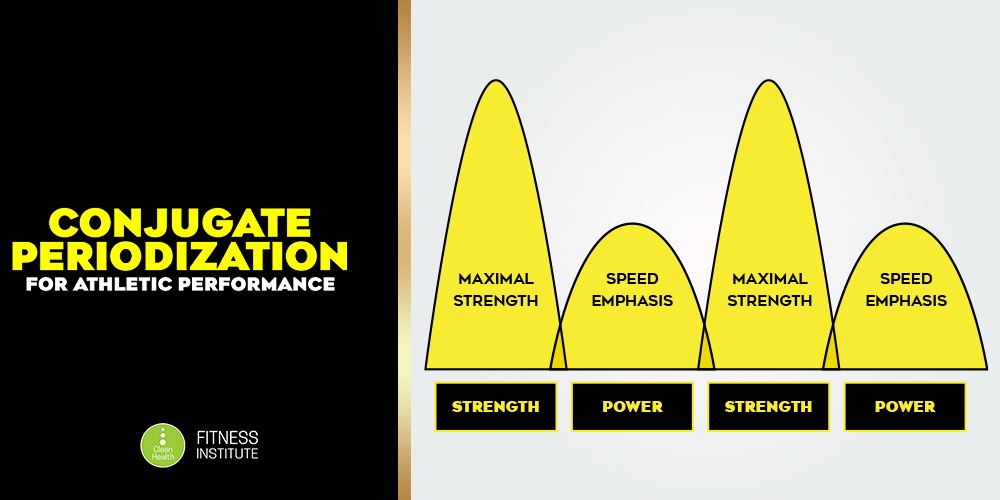 CONJUGATE PERIODIZATION
FOR ATHLETIC PERFORMANCE

Clean Health FITNESS INSTITUTE

MAXIMAL STRENGTH

SPEED EMPHASIS

MAXIMAL STRENGTH

SPEED EMPHASIS

STRENGTH

POWER

STRENGTH

POWER